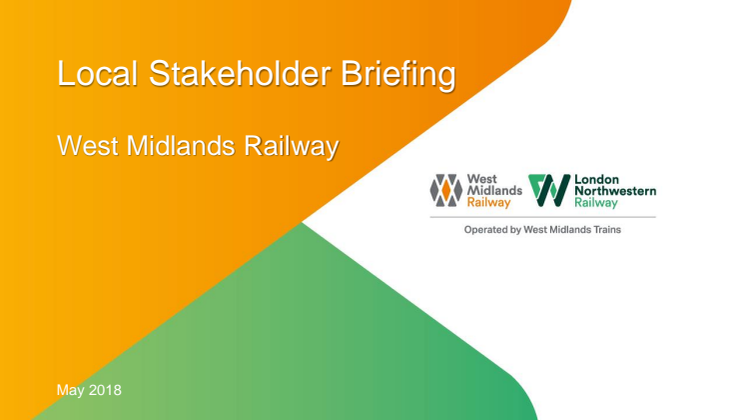 Local Stakeholder Briefing

West Midlands Railway

West Midlands Railway

London Northwestern Railway

Operated by West Midlands Trains

May 2018